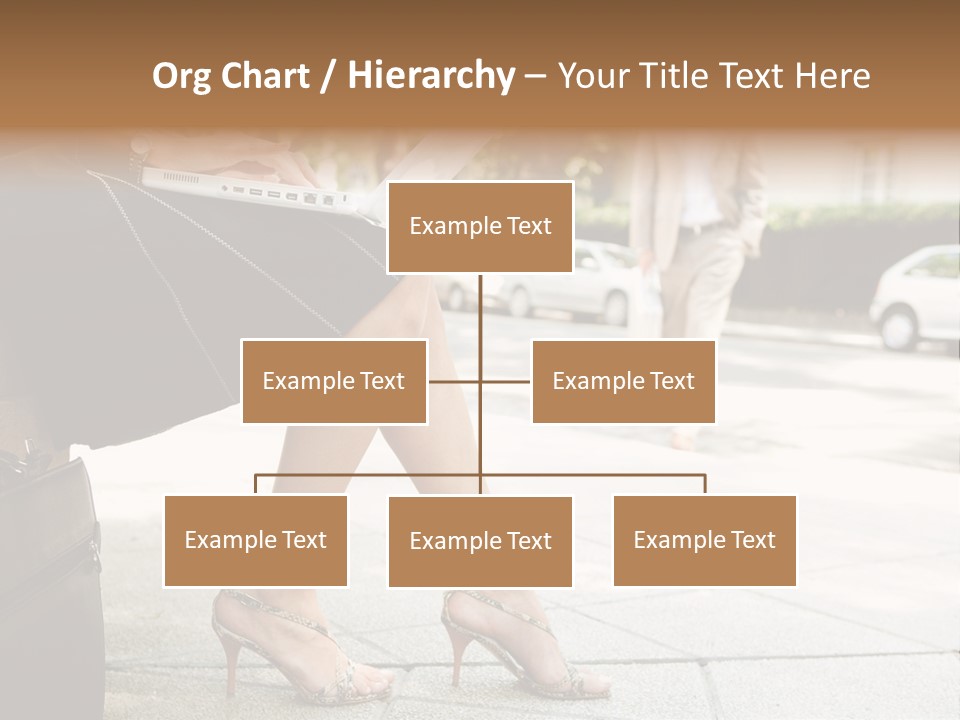 Org Chart / Hierarchy – Your Title Text Here

Example Text

Example Text

Example Text

Example Text

Example Text

Example Text